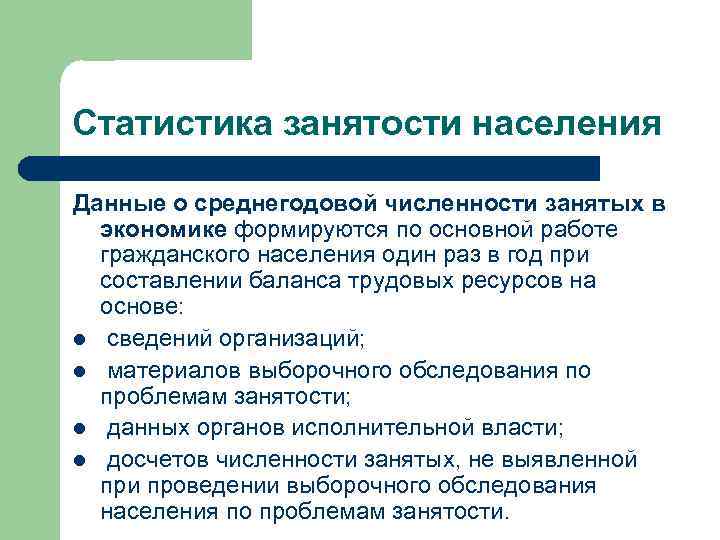 Статистика занятости населения

Данные о среднегодовой численности занятых в экономике формируются по основной работе гражданского населения один раз в год при составлении баланса трудовых ресурсов на основе:

- сведений организаций;
- материалов выборочного обследования по проблемам занятости;
- данных органов исполнительной власти;
- досчетов численности занятых, не выявленной при проведении выборочного обследования населения по проблемам занятости.